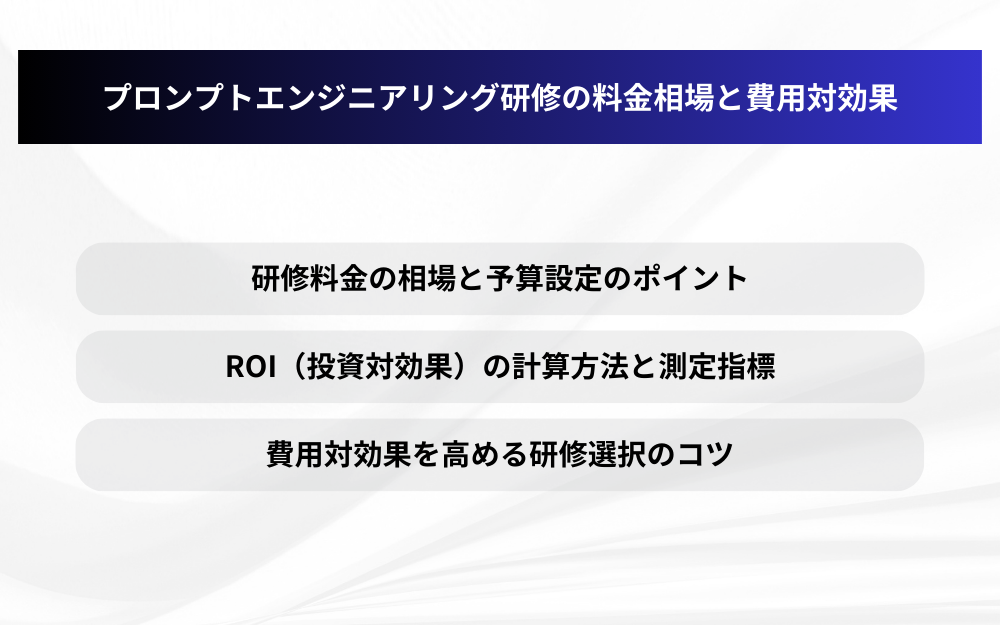 プロンプトエンジニアリング研修の料金相場と費用対効果

研修料金の相場と予算設定のポイント

ROI（投資対効果）の計算方法と測定指標

費用対効果を高める研修選択のコツ